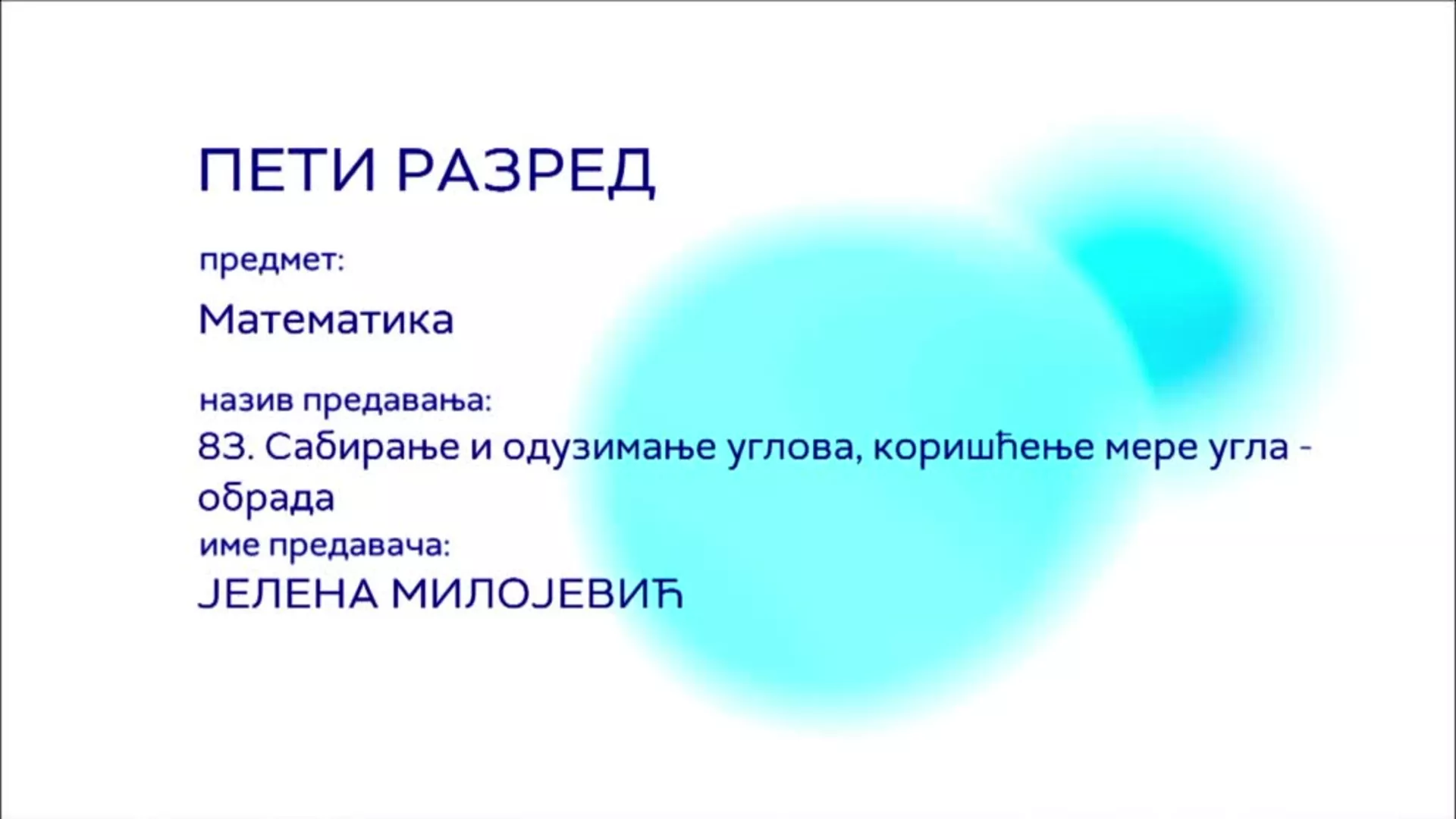 ПЕТИ РАЗРЕД

предмет:

Математика

назив предавања:

83. Сабирање и одузимање углова, коришћење мере угла - обрада

име предавача:

ЈЕЛЕНА МИЛОЈЕВИЋ